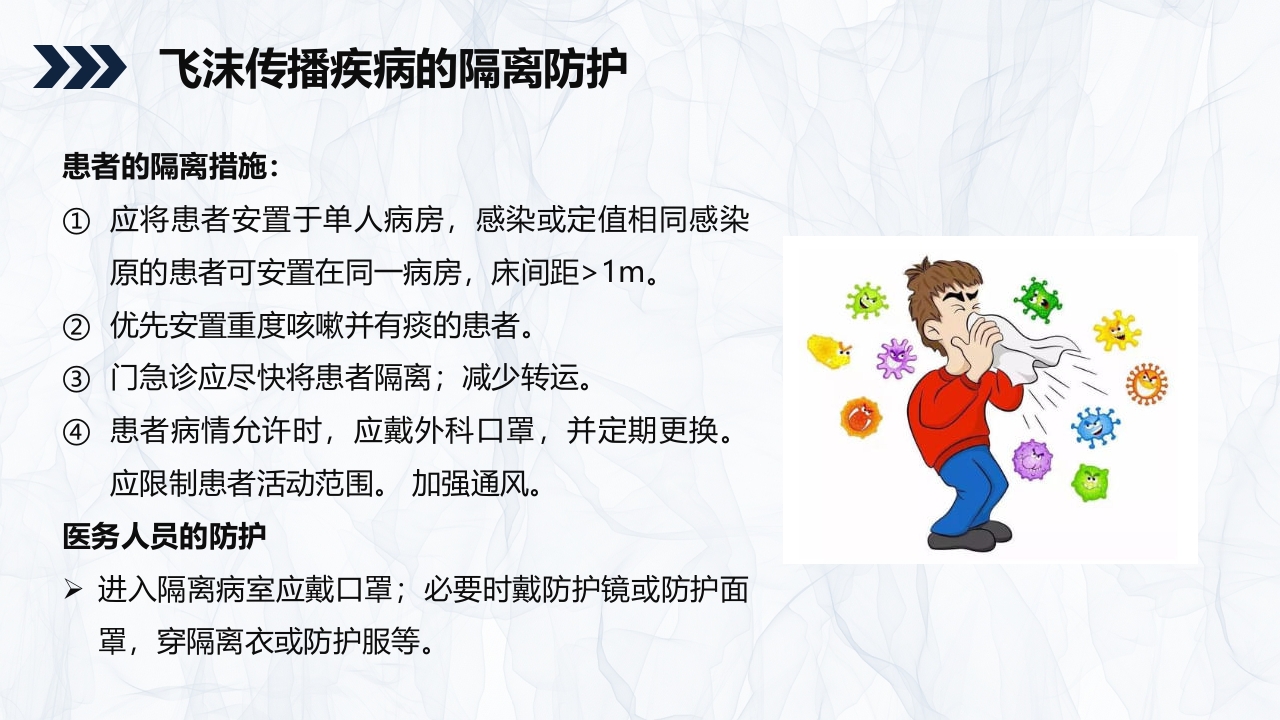 飞沫传播疾病的隔离防护

患者的隔离措施：

① 应将患者安置于单人病房，感染或定值相同感染原的患者可安置在同一病房，床间距>1m。

② 优先安置重度咳嗽并有痰的患者。

③ 门急诊应尽快将患者隔离；减少转运。

④ 患者病情允许时，应戴外科口罩，并定期更换。应限制患者活动范围。 加强通风。

医务人员的防护

➢ 进入隔离病室应戴口罩；必要时戴防护镜或防护面罩，穿隔离衣或防护服等。